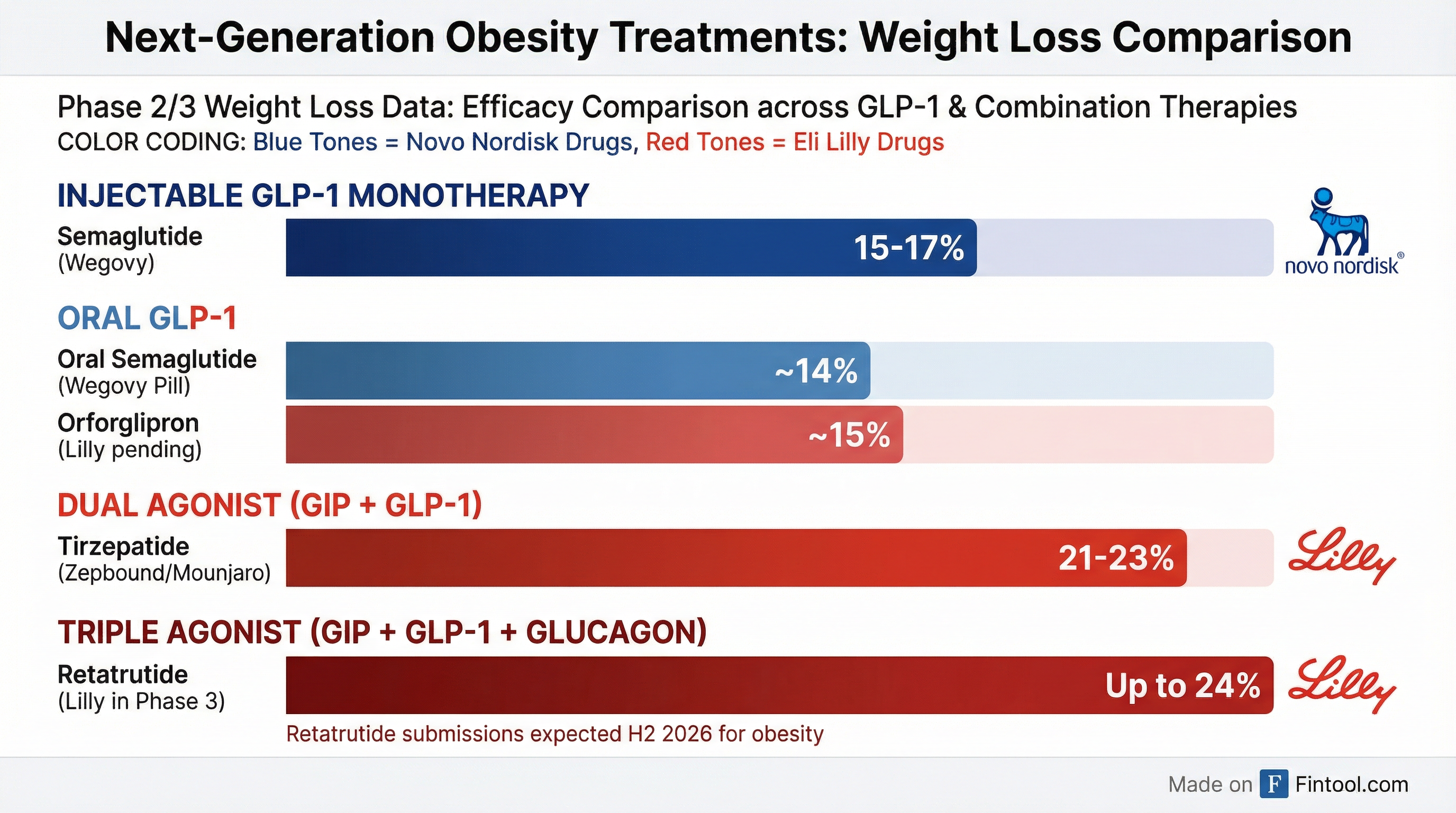 Next-Generation Obesity Treatments: Weight Loss Comparison

Phase 2/3 Weight Loss Data: Efficacy Comparison across GLP-1 & Combination Therapies
COLOR CODING: Blue Tones = Novo Nordisk Drugs, Red Tones = Eli Lilly Drugs

INJECTABLE GLP-1 MONOTHERAPY

Semaglutide (Wegovy) 15-17%

novo nordisk®

ORAL GLP-1

Oral Semaglutide (Wegovy Pill) ~14%

Orforglipron (Lilly pending) ~15%

DUAL AGONIST (GIP + GLP-1)

Tirzepatide (Zepbound/Mounjaro) 21-23%

Lilly

TRIPLE AGONIST (GIP + GLP-1 + GLUCAGON)

Retatrutide (Lilly in Phase 3) Up to 24%

Lilly

Retatrutide submissions expected H2 2026 for obesity

Made on F Fintool.com